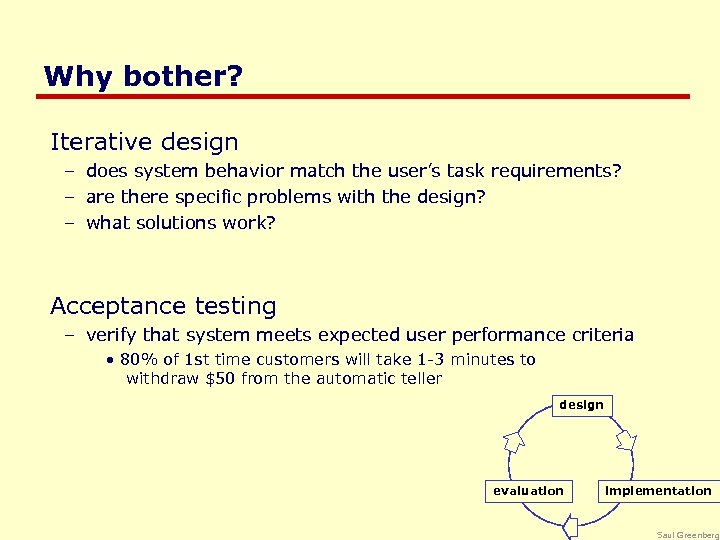 Why bother?

Iterative design

– does system behavior match the user's task requirements?

– are there specific problems with the design?

– what solutions work?

Acceptance testing

– verify that system meets expected user performance criteria

• 80% of 1st time customers will take 1-3 minutes to withdraw \$50 from the automatic teller

design

evaluation

implementation

Saul Greenberg